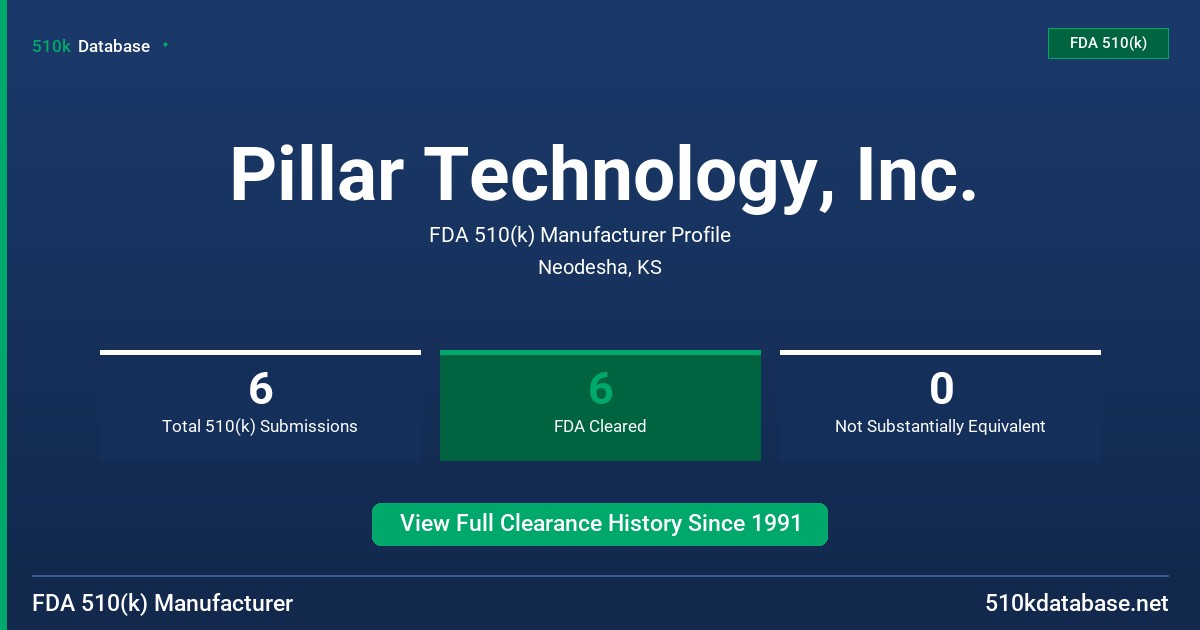 510k Database

FDA 510(k)

Pillar Technology, Inc.

FDA 510(k) Manufacturer Profile

Neodesha, KS

6
Total 510(k) Submissions

6
FDA Cleared

0
Not Substantially Equivalent

View Full Clearance History Since 1991

FDA 510(k) Manufacturer

510kdatabase.net